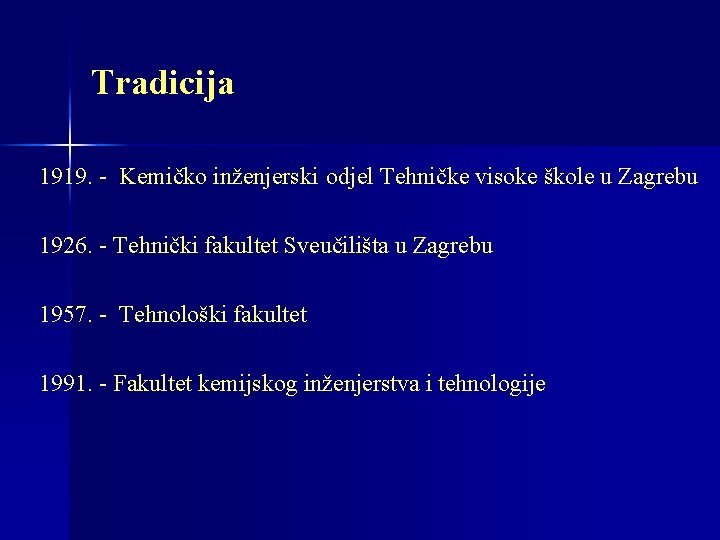 Tradicija

1919. - Kemičko inženjerski odjel Tehničke visoke škole u Zagrebu

1926. - Tehnički fakultet Sveučilišta u Zagrebu

1957. - Tehnološki fakultet

1991. - Fakultet kemijskog inženjerstva i tehnologije